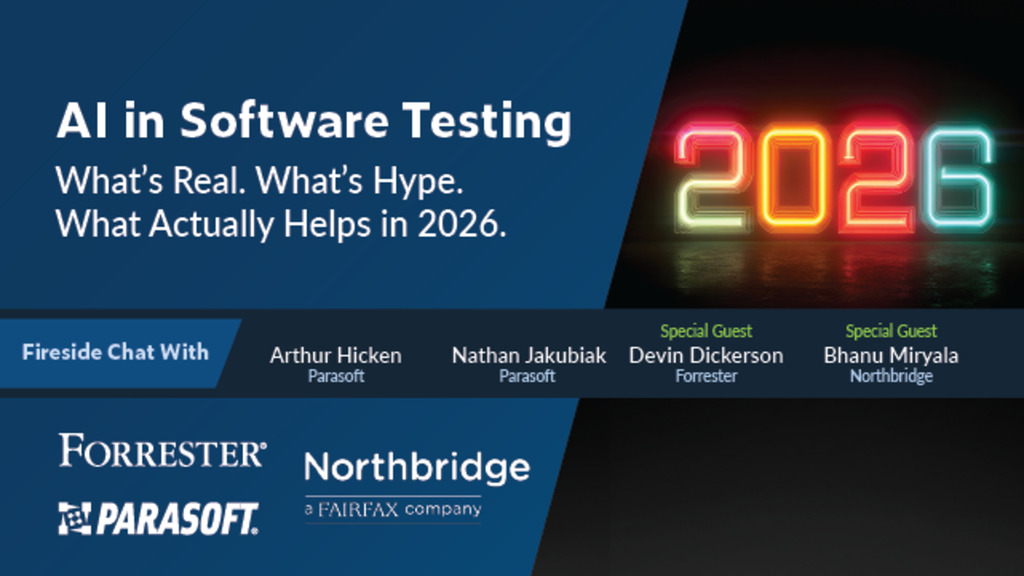 AI in Software Testing

What's Real. What's Hype. What Actually Helps in 2026.

2026

Fireside Chat With

Arthur Hicken
Parasoft

Nathan Jakubiak
Parasoft

Special Guest
Devin Dickerson
Forrester

Special Guest
Bhanu Miryala
Northbridge

FORRESTER®

PARASOFT.

Northbridge
a FAIRFAX company